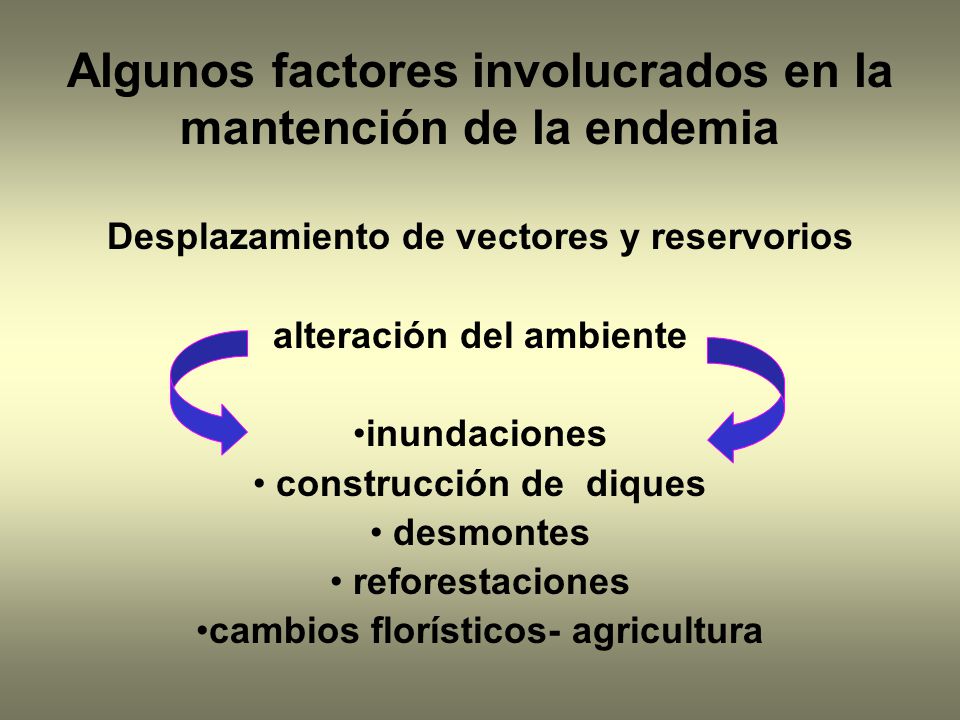 Algunos factores involucrados en la mantención de la endemia

Desplazamiento de vectores y reservorios

alteración del ambiente

•inundaciones
• construcción de  diques
• desmontes
• reforestaciones
•cambios florísticos- agricultura